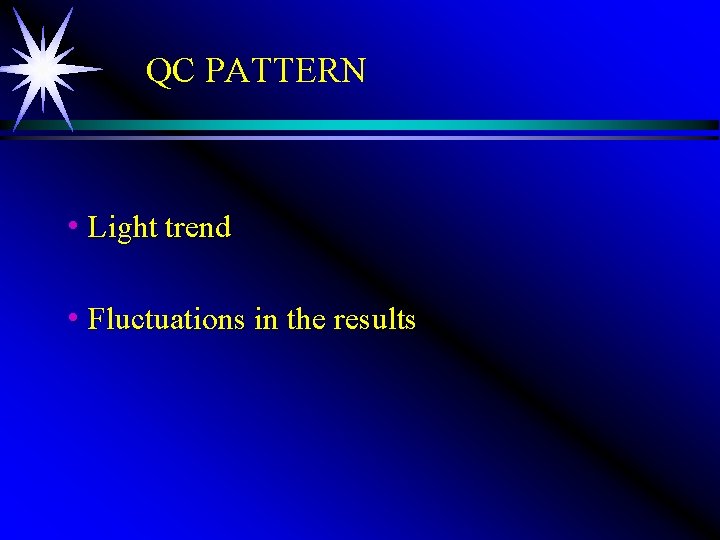 QC PATTERN

• Light trend

• Fluctuations in the results